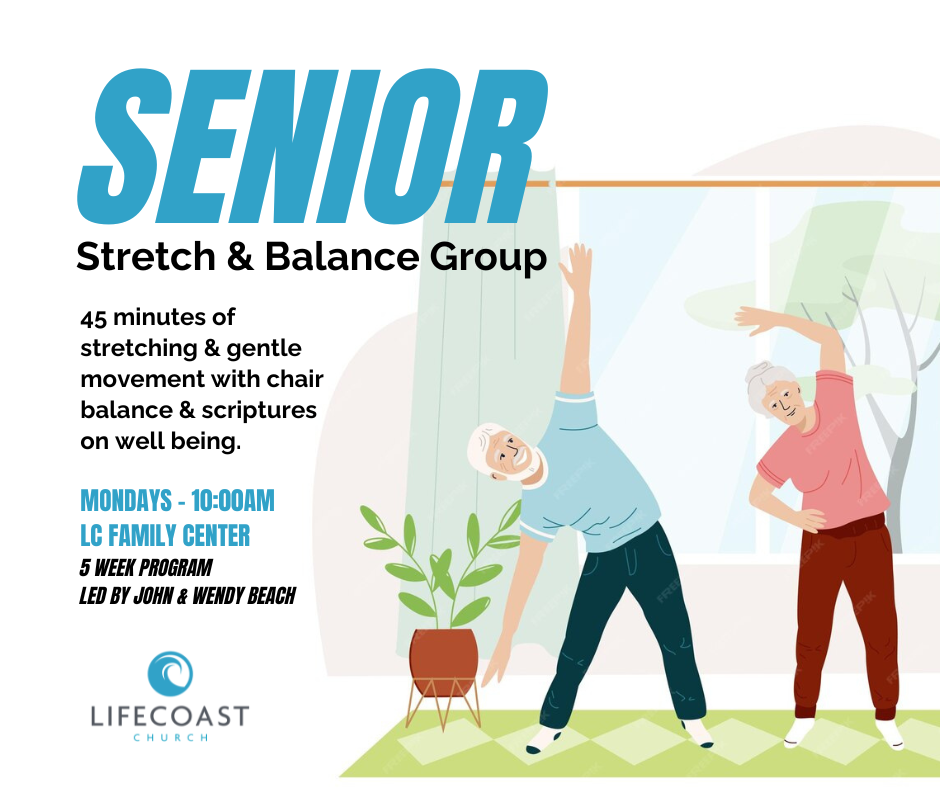 SENIOR
Stretch & Balance Group

45 minutes of stretching & gentle movement with chair balance & scriptures on well being.

MONDAYS - 10:00AM
LC FAMILY CENTER
5 WEEK PROGRAM
LED BY JOHN & WENDY BEACH

LIFECOAST
CHURCH